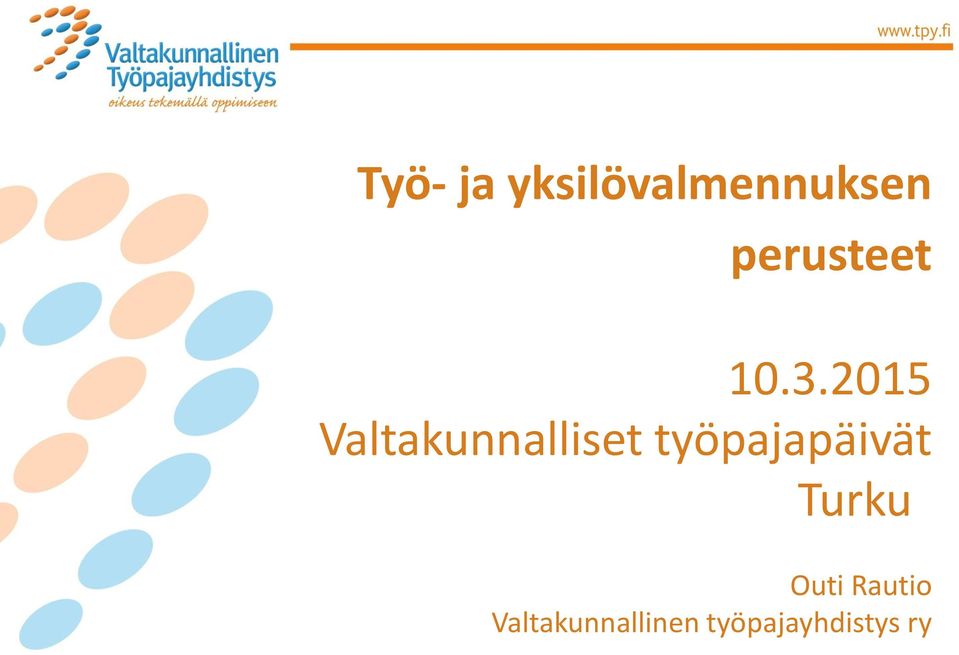 Valtakunnallinen Työpajayhdistys
oikeus tekemällä oppimiseen

www.tpy.fi

Työ- ja yksilövalmennuksen perusteet

10.3.2015
Valtakunnalliset työpajapäivät
Turku

Outi Rautio
Valtakunnallinen työpajayhdistys ry